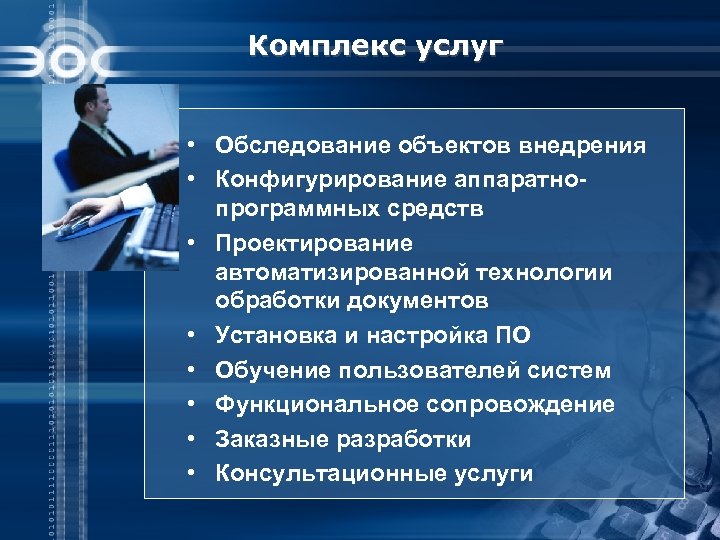 ЭОС

Комплекс услуг

• Обследование объектов внедрения
• Конфигурирование аппаратно-программных средств
• Проектирование автоматизированной технологии обработки документов
• Установка и настройка ПО
• Обучение пользователей систем
• Функциональное сопровождение
• Заказные разработки
• Консультационные услуги